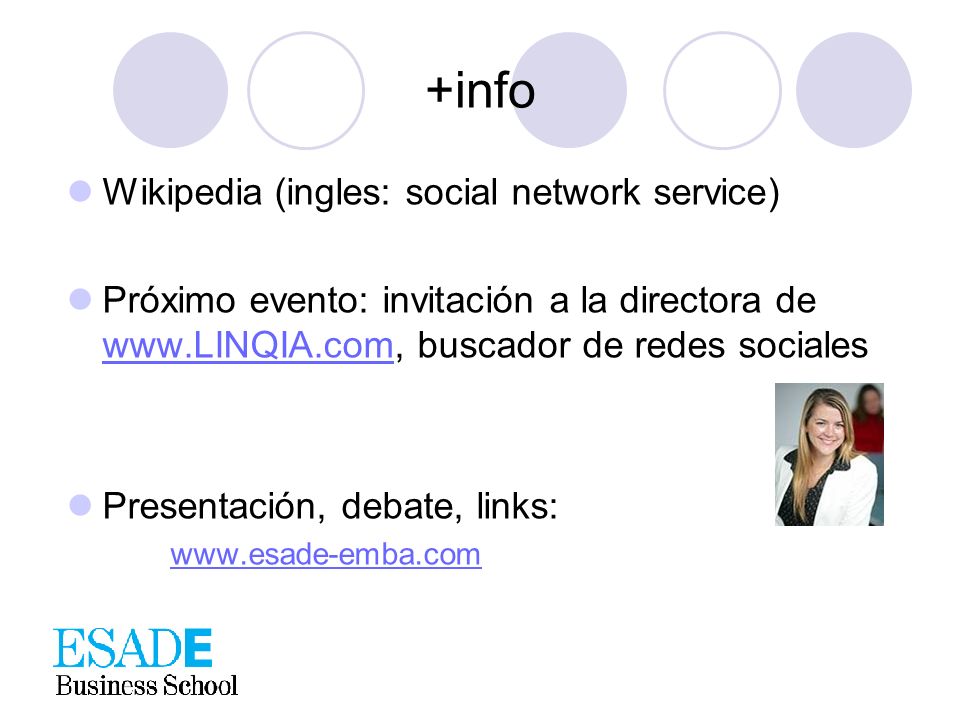 +info

Wikipedia (ingles: social network service)

Próximo evento: invitación a la directora de www.LINQIA.com, buscador de redes sociales

Presentación, debate, links:

www.esade-emba.com

ESADE
Business School